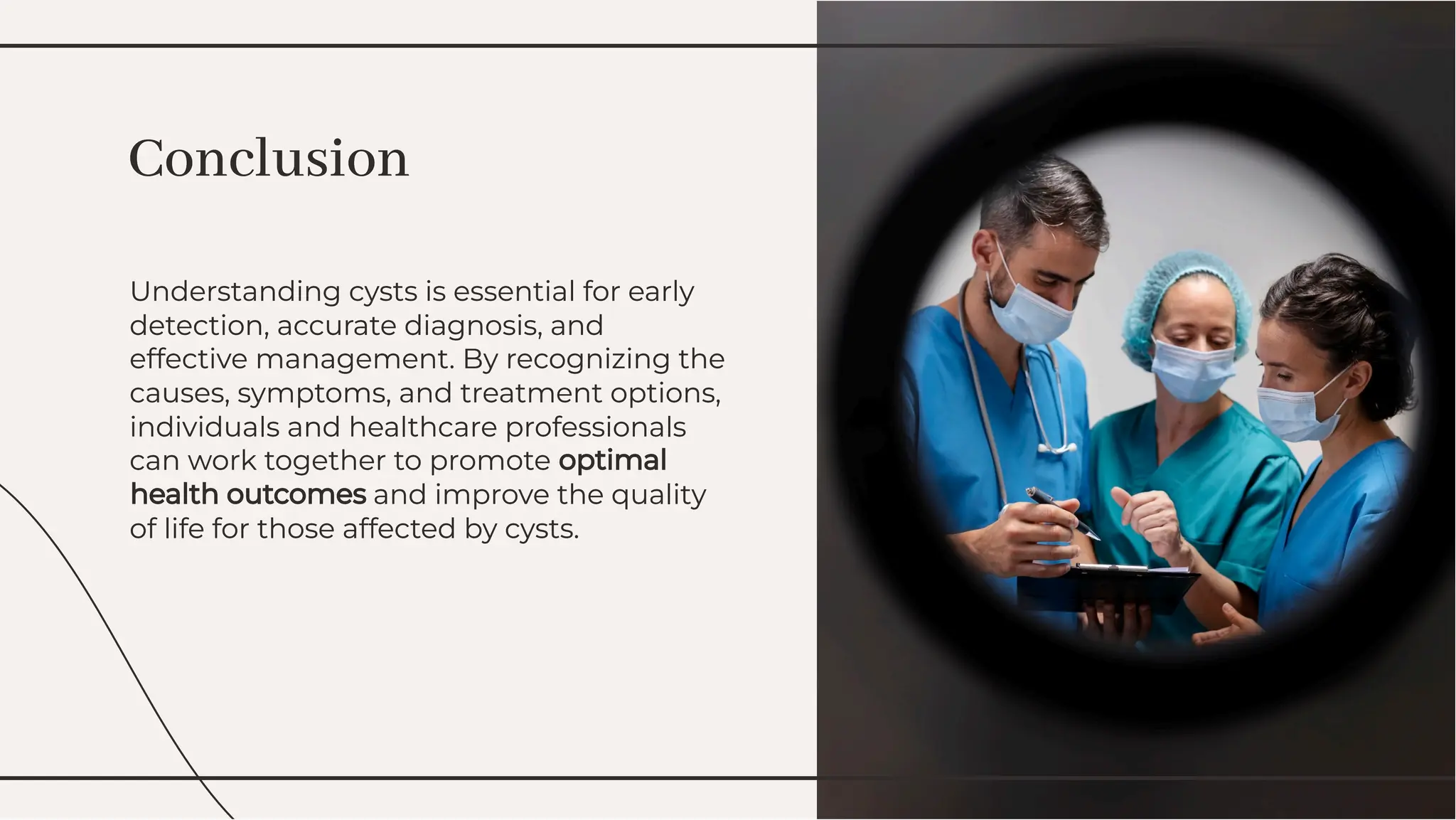 Conclusion

Understanding cysts is essential for early detection, accurate diagnosis, and effective management. By recognizing the causes, symptoms, and treatment options, individuals and healthcare professionals can work together to promote optimal health outcomes and improve the quality of life for those affected by cysts.